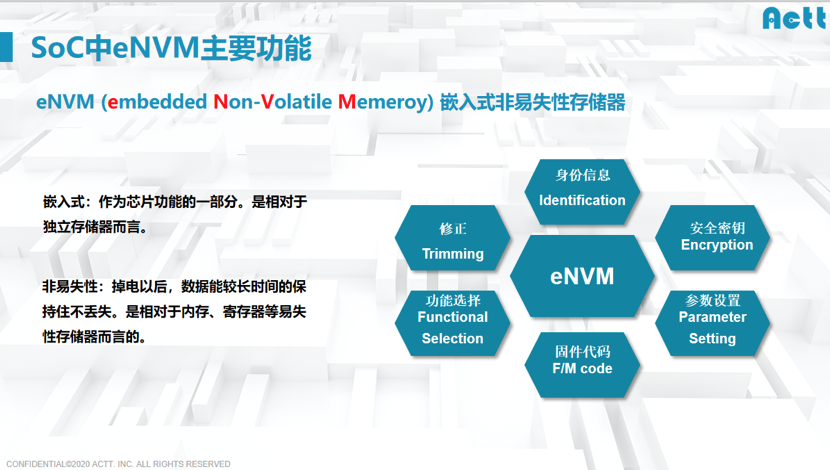 Actt

SoC中eNVM主要功能

eNVM (embedded Non-Volatile Memeroy) 嵌入式非易失性存储器

嵌入式：作为芯片功能的一部分。是相对于独立存储器而言。

非易失性：掉电以后，数据能较长时间的保持住不丢失。是相对于内存、寄存器等易失性存储器而言的。

身份信息
Identification

修正
Trimming

安全密钥
Encryption

eNVM

功能选择
Functional Selection

参数设置
Parameter Setting

固件代码
F/M code

CONFIDENTIAL©2020 ACTT. INC. ALL RIGHTS RESERVED